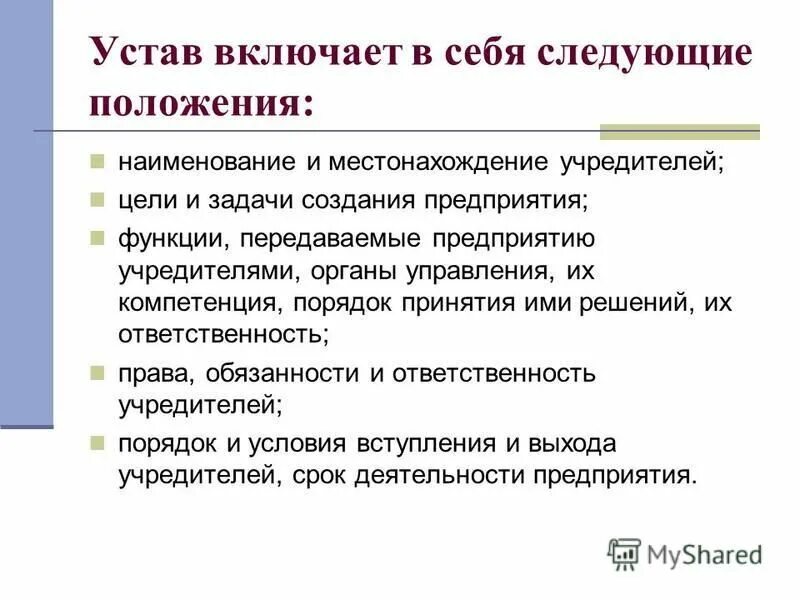 Устав включает в себя следующие положения:

наименование и местонахождение учредителей;

цели и задачи создания предприятия;

функции, передаваемые предприятию учредителями, органы управления, их компетенция, порядок принятия ими решений, их ответственность;

права, обязанности и ответственность учредителей;

порядок и условия вступления и выхода учредителей, срок деятельности предприятия.

MyShared